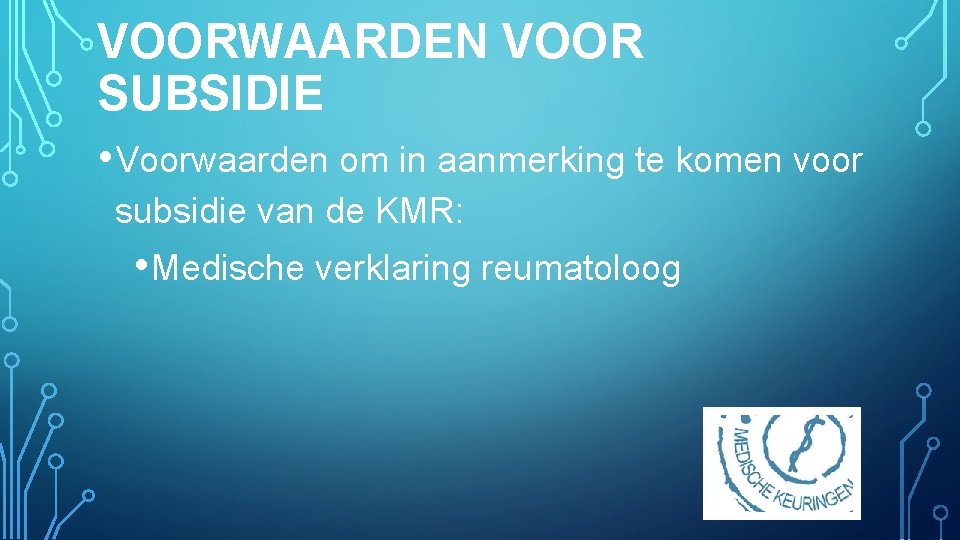 VOORWAARDEN VOOR SUBSIDIE

• Voorwaarden om in aanmerking te komen voor subsidie van de KMR:

• Medische verklaring reumatoloog

MEDISCHE KEURINGEN